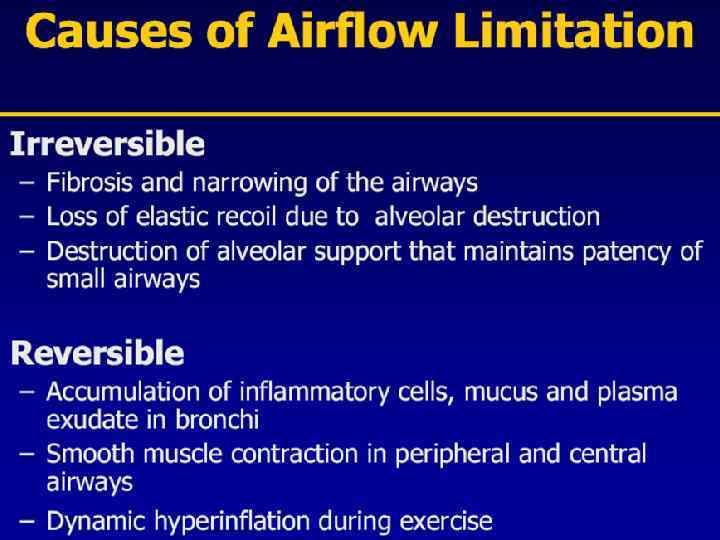 Causes of Airflow Limitation

Irreversible

– Fibrosis and narrowing of the airways

– Loss of elastic recoil due to alveolar destruction

– Destruction of alveolar support that maintains patency of small airways

Reversible

– Accumulation of inflammatory cells, mucus and plasma exudate in bronchi

– Smooth muscle contraction in peripheral and central airways

– Dynamic hyperinflation during exercise